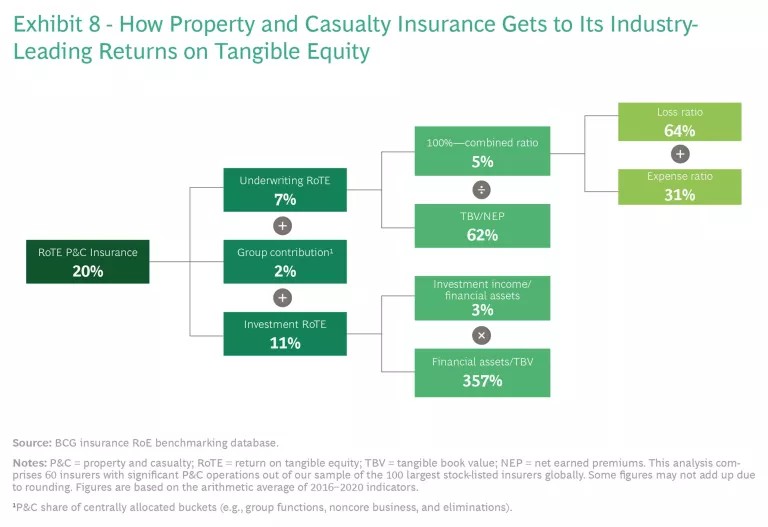 Exhibit 8 - How Property and Casualty Insurance Gets to Its Industry-Leading Returns on Tangible Equity

RoTE P&C Insurance
20%

Underwriting RoTE
7%

+

Group contribution¹
2%

+

Investment RoTE
11%

100%—combined ratio
5%

÷

TBV/NEP
62%

Investment income/ financial assets
3%

×

Financial assets/TBV
357%

Loss ratio
64%

+

Expense ratio
31%

Source: BCG insurance RoE benchmarking database.

Notes: P&C = property and casualty; RoTE = return on tangible equity; TBV = tangible book value; NEP = net earned premiums. This analysis comprises 60 insurers with significant P&C operations out of our sample of the 100 largest stock-listed insurers globally. Some figures may not add up due to rounding. Figures are based on the arithmetic average of 2016–2020 indicators.

¹P&C share of centrally allocated buckets (e.g., group functions, noncore business, and eliminations).